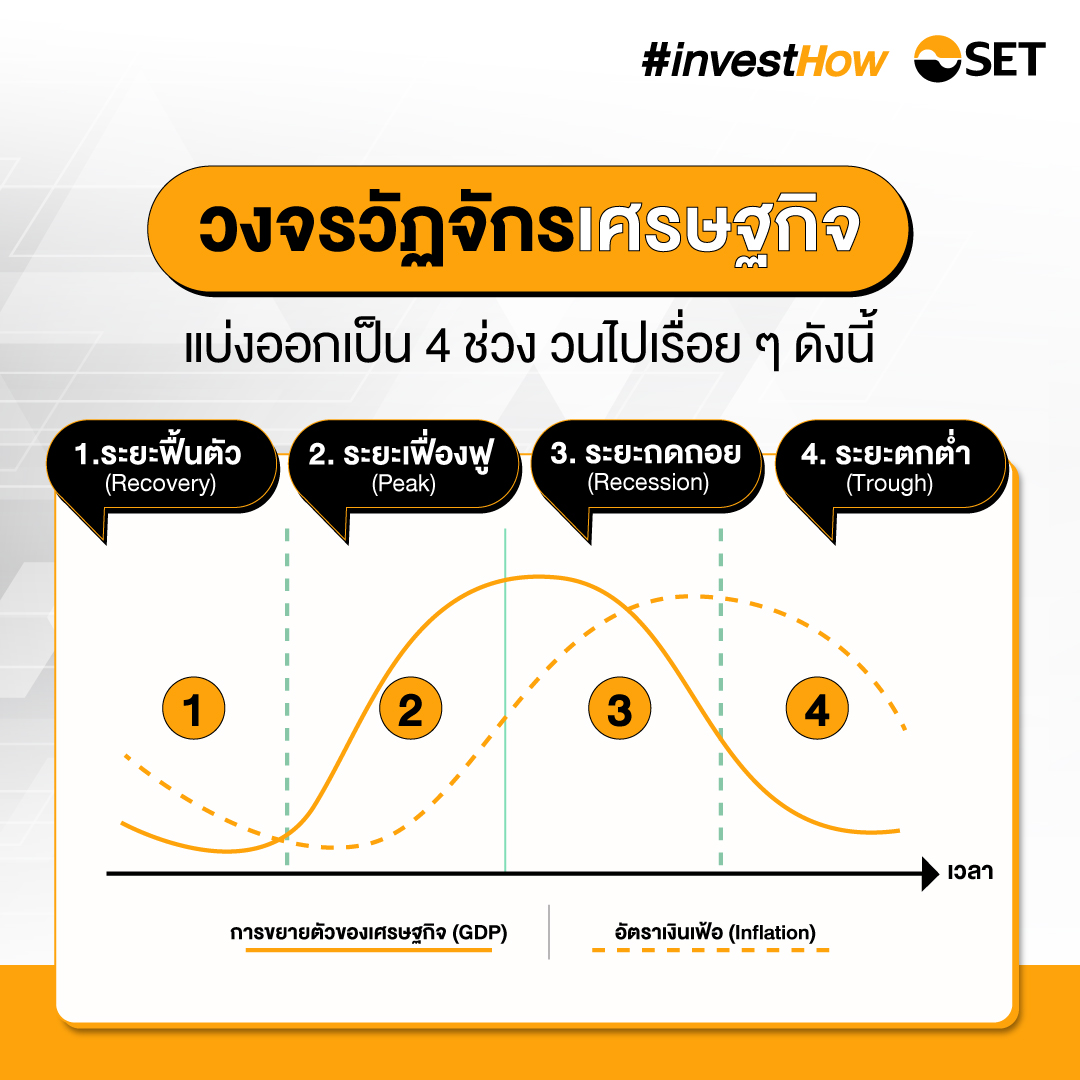 #investHow SET

วงจรวัฏจักรเศรษฐกิจ

แบ่งออกเป็น 4 ช่วง วนไปเรื่อย ๆ ดังนี้

1.ระยะฟื้นตัว (Recovery)

2. ระยะเฟื่องฟู (Peak)

3. ระยะถดถอย (Recession)

4. ระยะตกต่ำ (Trough)

1

2

3

4

เวลา

การขยายตัวของเศรษฐกิจ (GDP)

อัตราเงินเฟ้อ (Inflation)